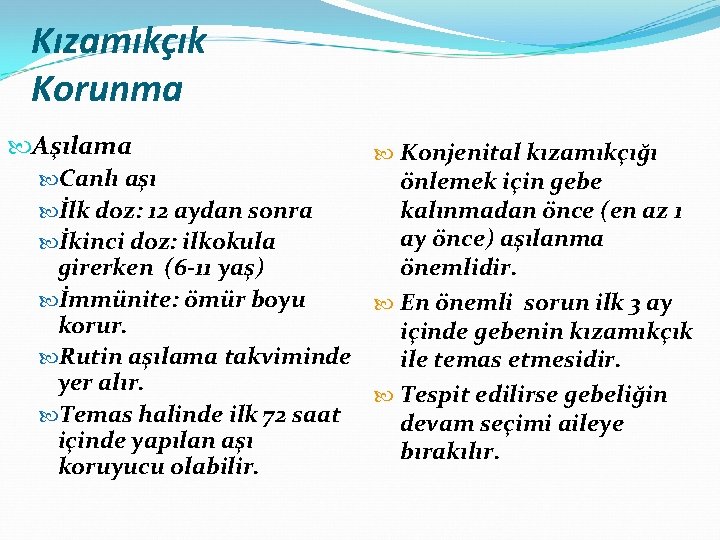 Kızamıkçık
Korunma

Aşılama
Canlı aşı
İlk doz: 12 aydan sonra
İkinci doz: ilkokula girerken (6-11 yaş)
İmmünite: ömür boyu korur.
Rutin aşılama takviminde yer alır.
Temas halinde ilk 72 saat içinde yapılan aşı koruyucu olabilir.

Konjenital kızamıkçığı önlemek için gebe kalınmadan önce (en az 1 ay önce) aşılanma önemlidir.

En önemli sorun ilk 3 ay içinde gebenin kızamıkçık ile temas etmesidir.

Tespit edilirse gebeliğin devam seçimi aileye bırakılır.